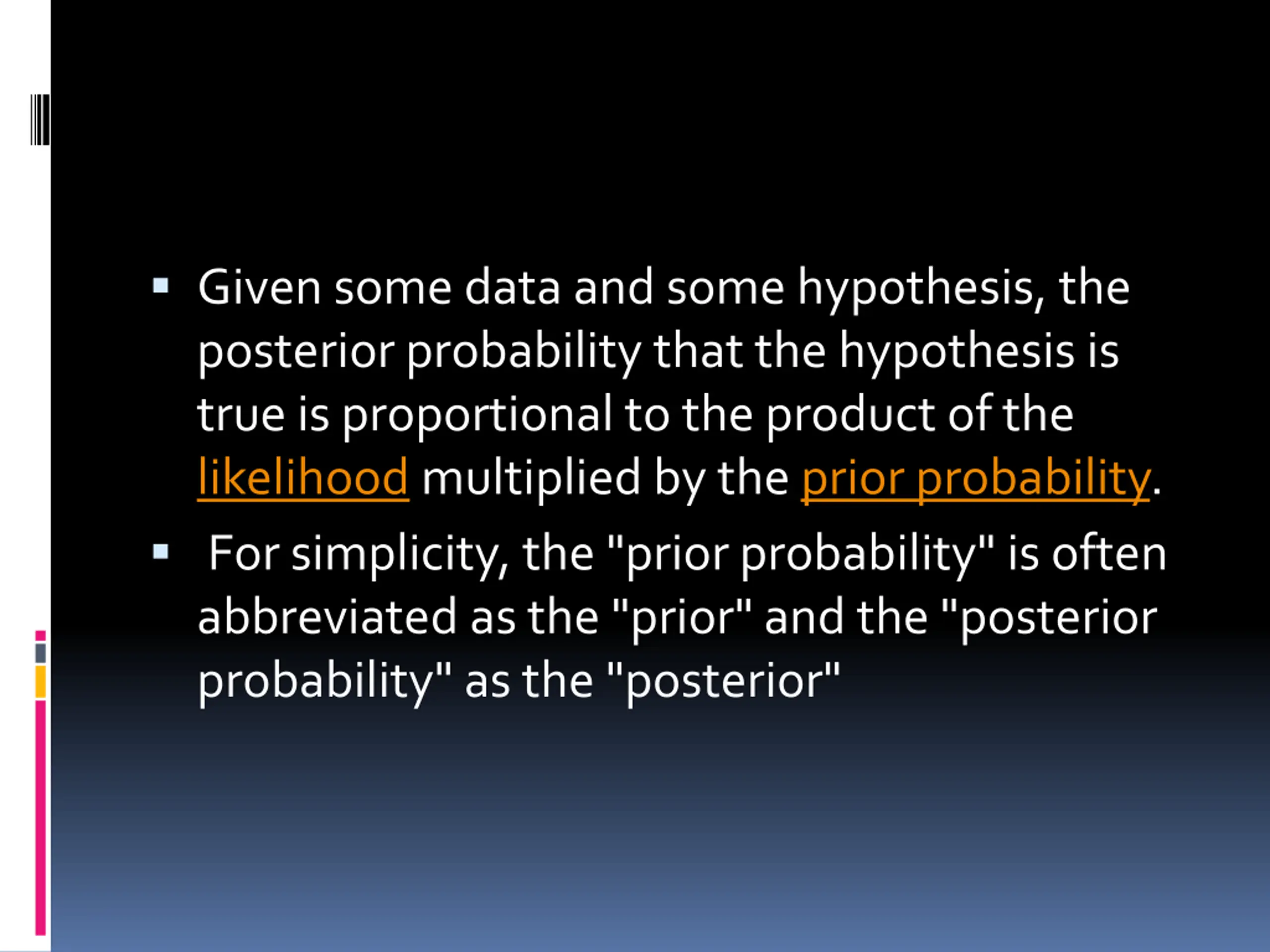 ▪ Given some data and some hypothesis, the posterior probability that the hypothesis is true is proportional to the product of the likelihood multiplied by the prior probability.

▪ For simplicity, the "prior probability" is often abbreviated as the "prior" and the "posterior probability" as the "posterior"